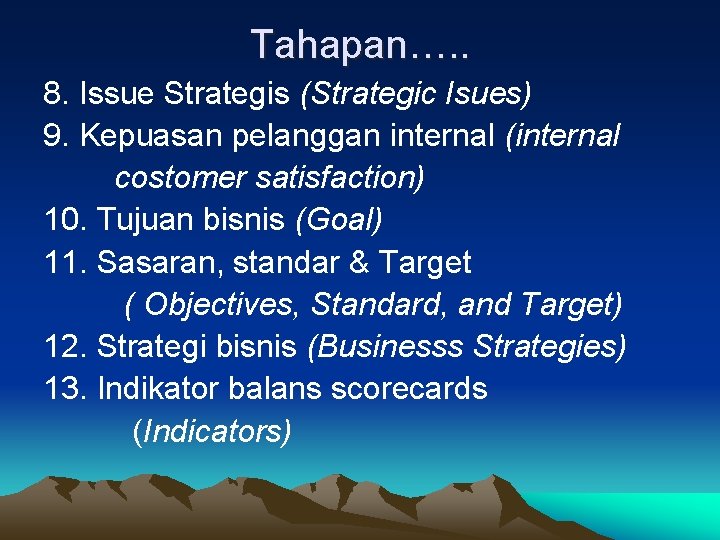 Tahapan…..

8. Issue Strategis (Strategic Isues)
9. Kepuasan pelanggan internal (internal costomer satisfaction)
10. Tujuan bisnis (Goal)
11. Sasaran, standar & Target ( Objectives, Standard, and Target)
12. Strategi bisnis (Businesss Strategies)
13. Indikator balans scorecards (Indicators)